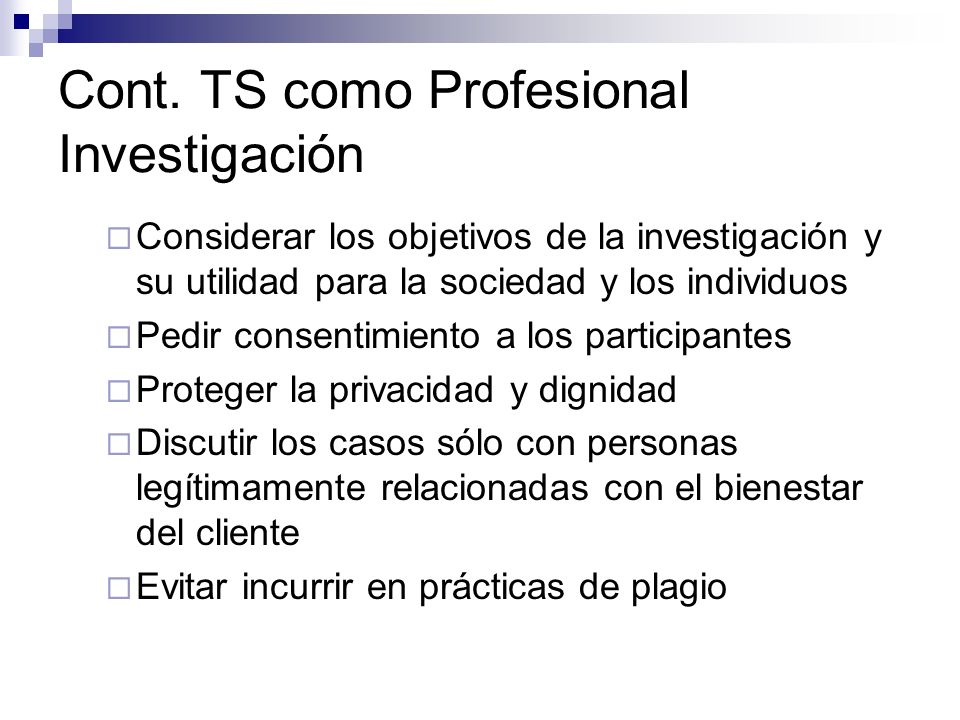 Cont. TS como Profesional
Investigación

□ Considerar los objetivos de la investigación y su utilidad para la sociedad y los individuos
□ Pedir consentimiento a los participantes
□ Proteger la privacidad y dignidad
□ Discutir los casos sólo con personas legítimamente relacionadas con el bienestar del cliente
□ Evitar incurrir en prácticas de plagio